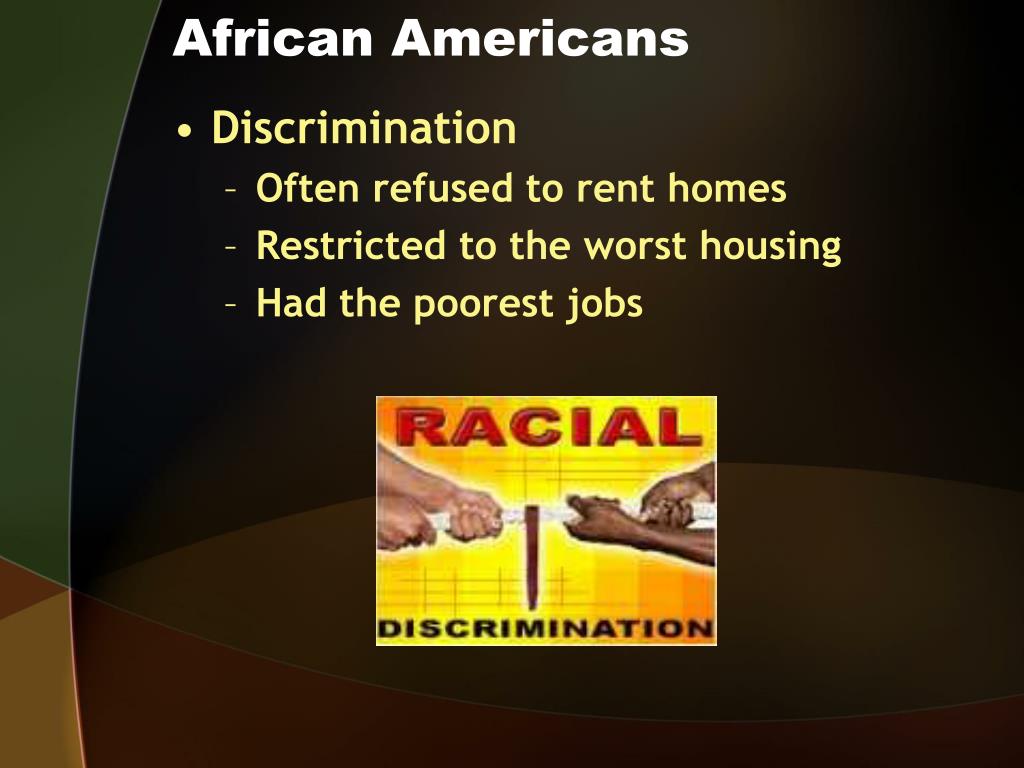 African Americans

• Discrimination
– Often refused to rent homes
– Restricted to the worst housing
– Had the poorest jobs

RACIAL
DISCRIMINATION